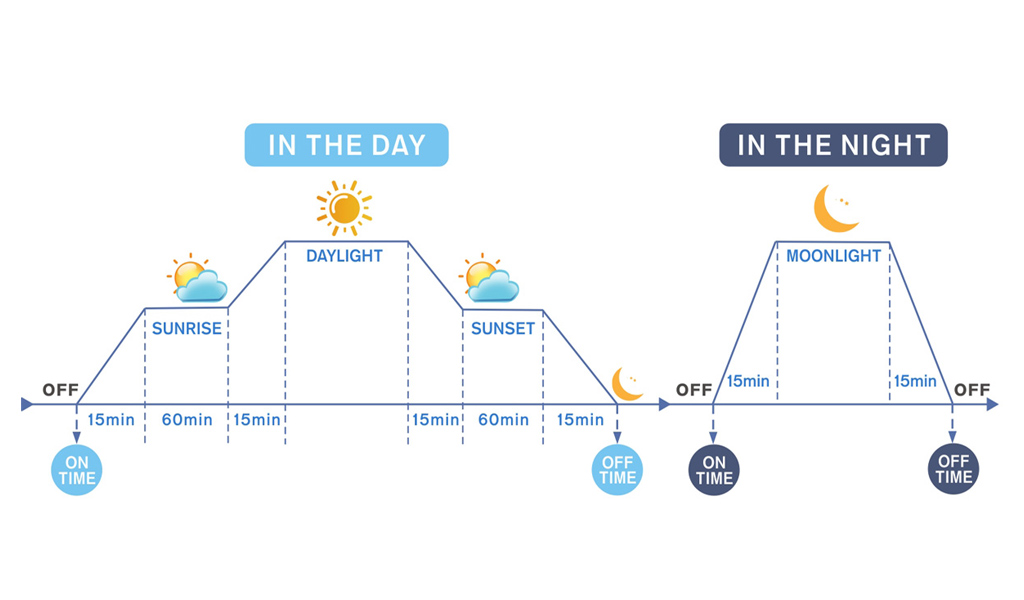 IN THE DAY

DAYLIGHT

SUNRISE

SUNSET

OFF

15min 60min 15min 15min 60min 15min

ON TIME

OFF TIME

IN THE NIGHT

MOONLIGHT

OFF

15min

15min

OFF

ON TIME

OFF TIME